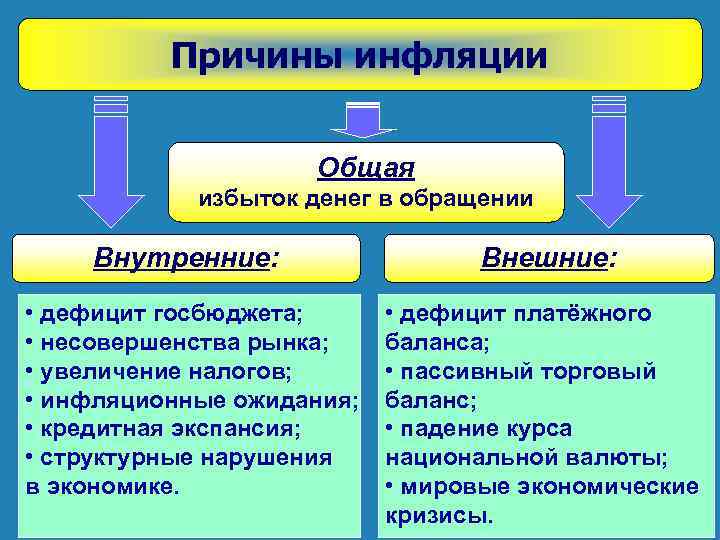 Причины инфляции

Общая
избыток денег в обращении

Внутренние:

• дефицит госбюджета;
• несовершенства рынка;
• увеличение налогов;
• инфляционные ожидания;
• кредитная экспансия;
• структурные нарушения в экономике.

Внешние:

• дефицит платёжного баланса;
• пассивный торговый баланс;
• падение курса национальной валюты;
• мировые экономические кризисы.